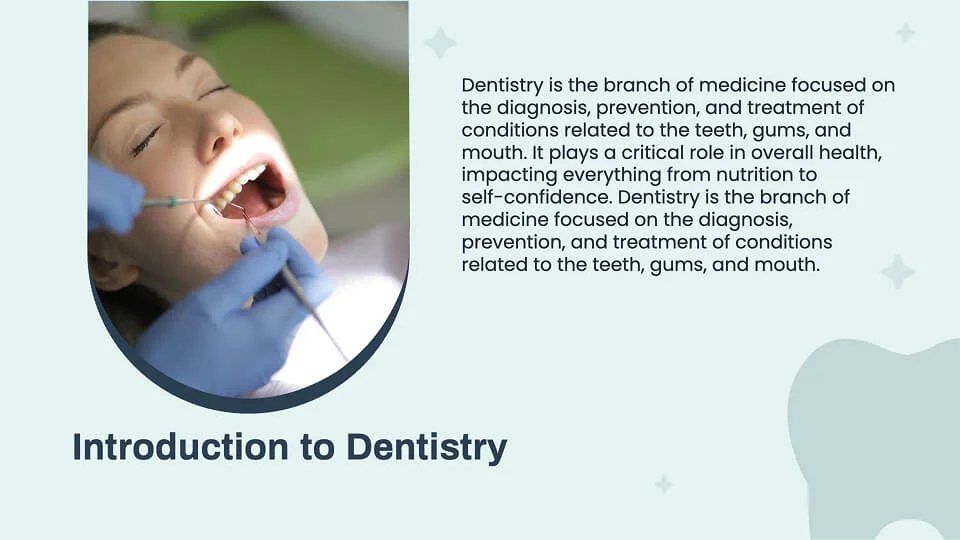 Dentistry is the branch of medicine focused on the diagnosis, prevention, and treatment of conditions related to the teeth, gums, and mouth. It plays a critical role in overall health, impacting everything from nutrition to self-confidence. Dentistry is the branch of medicine focused on the diagnosis, prevention, and treatment of conditions related to the teeth, gums, and mouth.

Introduction to Dentistry